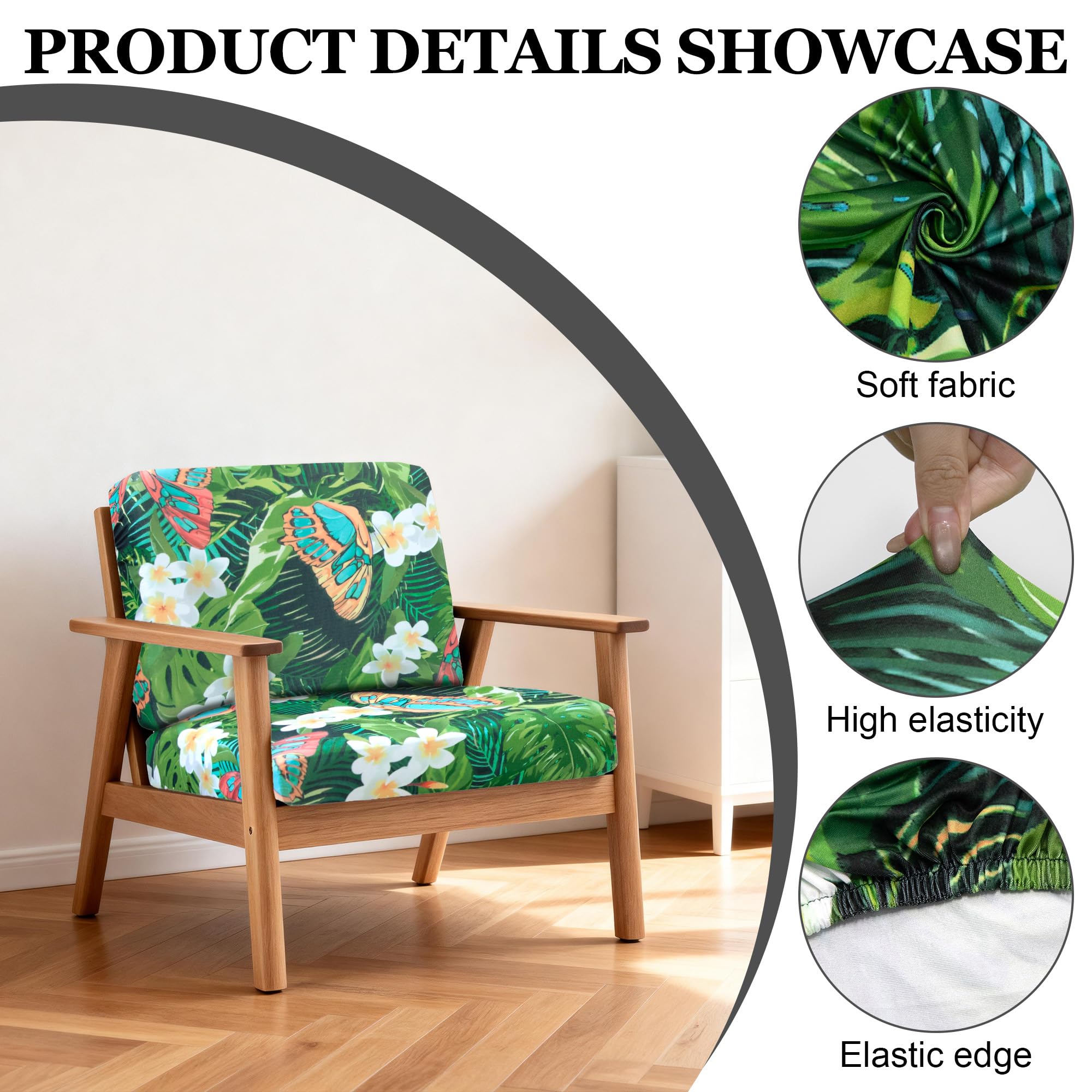 PRODUCT DETAILS SHOWCASE

Soft fabric

High elasticity

Elastic edge